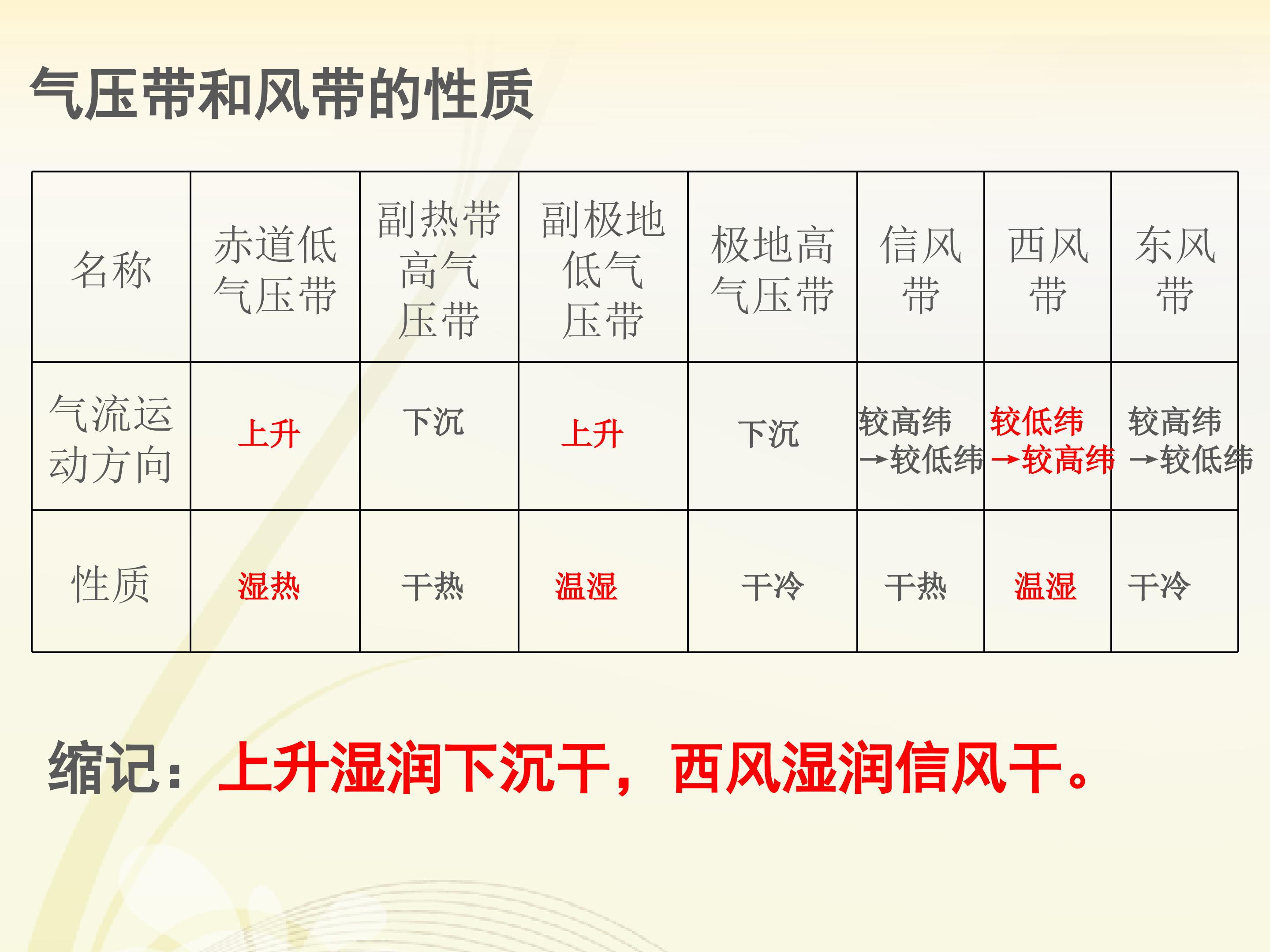 气压带和风带的性质

| 名称 | 赤道低气压带 | 副热带高气压带 | 副极地低气压带 | 极地高气压带 | 信风带 | 西风带 | 东风带 |
|---|---|---|---|---|---|---|---|
| 气流运动方向 | 上升 | 下沉 | 上升 | 下沉 | 较高纬→较低纬 | 较低纬→较高纬 | 较高纬→较低纬 |
| 性质 | 湿热 | 干热 | 温湿 | 干冷 | 干热 | 温湿 | 干冷 |

缩记：上升湿润下沉干，西风湿润信风干。